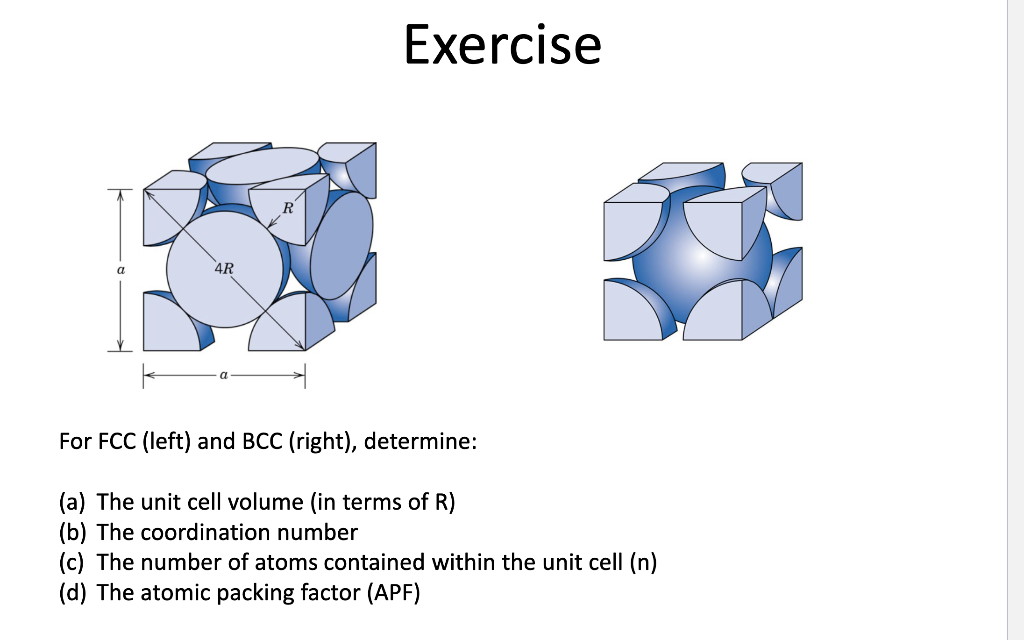 Exercise

R
a
4R
a

For FCC (left) and BCC (right), determine:

(a) The unit cell volume (in terms of R)
(b) The coordination number
(c) The number of atoms contained within the unit cell (n)
(d) The atomic packing factor (APF)